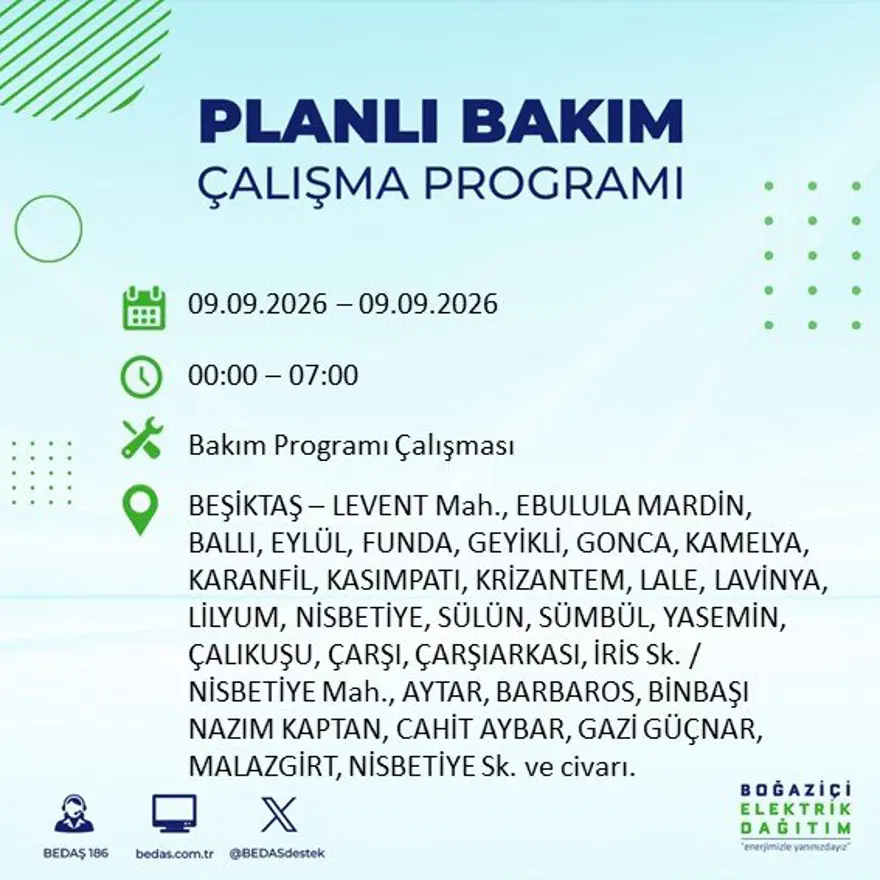 PLANLI BAKIM
ÇALIŞMA PROGRAMI

09.09.2026 – 09.09.2026

00:00 – 07:00

Bakım Programı Çalışması

BEŞİKTAŞ – LEVENT Mah., EBULULA MARDİN, BALLI, EYLÜL, FUNDA, GEYİKLİ, GONCA, KAMELYA, KARANFİL, KASIMPATI, KRİZANTEM, LALE, LAVİNYA, LİLYUM, NİSBETİYE, SÜLÜN, SÜMBÜL, YASEMİN, ÇALIKUŞU, ÇARŞI, ÇARŞIARKASI, İRİS Sk. / NİSBETİYE Mah., AYTAR, BARBAROS, BİNBAŞI NAZIM KAPTAN, CAHİT AYBAR, GAZİ GÜÇNAR, MALAZGİRT, NİSBETİYE Sk. ve civarı.

BEDAŞ 186
bedas.com.tr
@BEDASdestek

BOĞAZİÇİ
ELEKTRİK
DAĞITIM
"enerjimizle yanınızdayız"